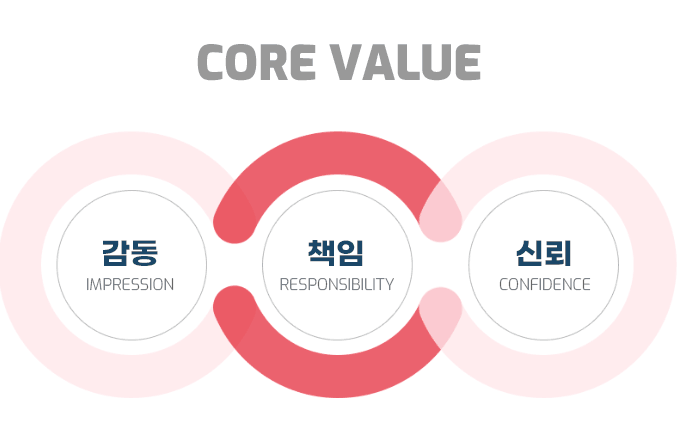 CORE VALUE

감동
IMPRESSION

책임
RESPONSIBILITY

신뢰
CONFIDENCE